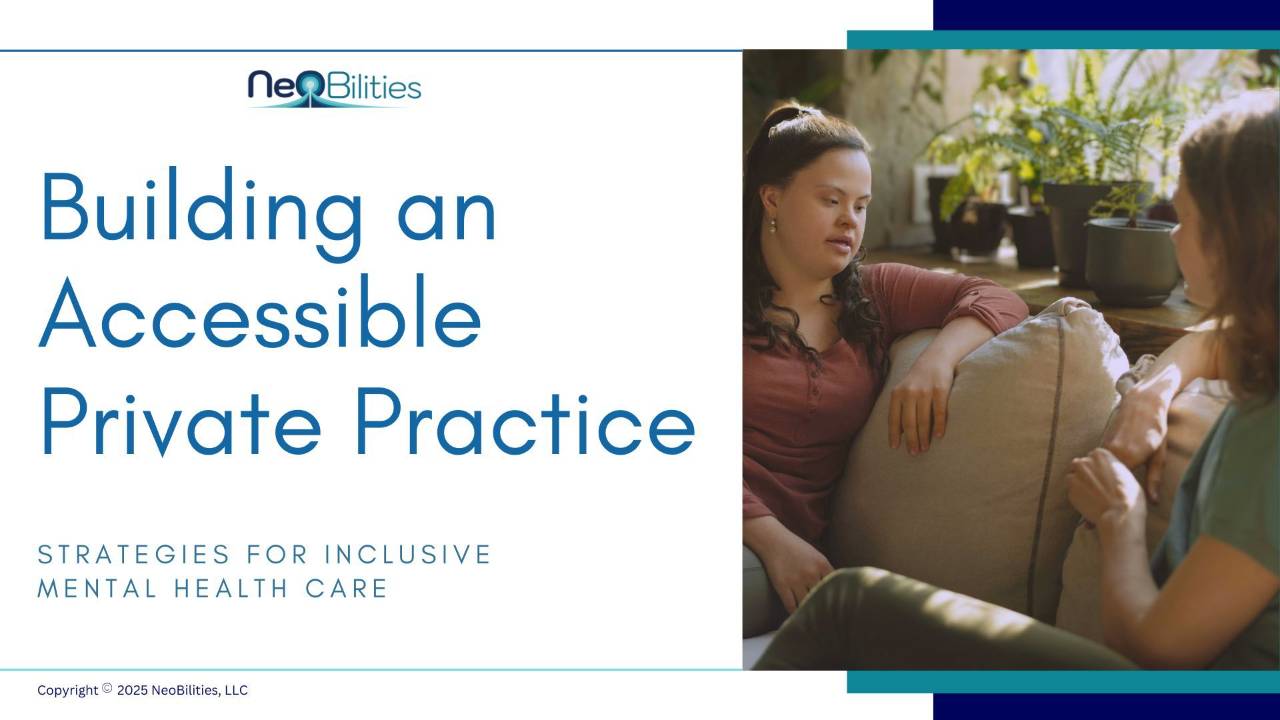 NeoBilities

Building an Accessible Private Practice

STRATEGIES FOR INCLUSIVE MENTAL HEALTH CARE

Copyright © 2025 NeoBilities, LLC